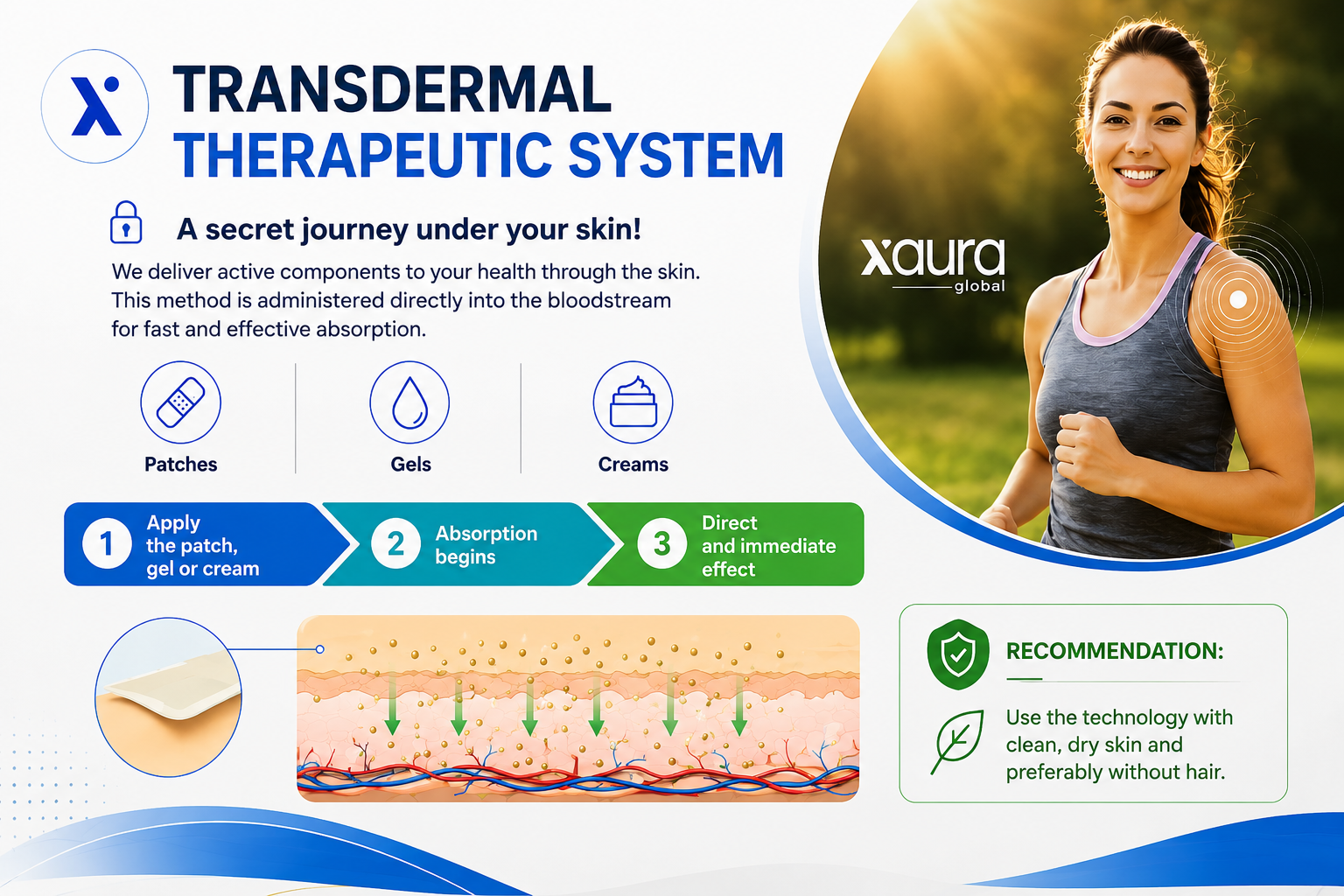 TRANSDERMAL
THERAPEUTIC SYSTEM

A secret journey under your skin!

We deliver active components to your health through the skin. This method is administered directly into the bloodstream for fast and effective absorption.

xaura
global

Patches

Gels

Creams

1 Apply the patch, gel or cream

2 Absorption begins

3 Direct and immediate effect

RECOMMENDATION:

Use the technology with clean, dry skin and preferably without hair.